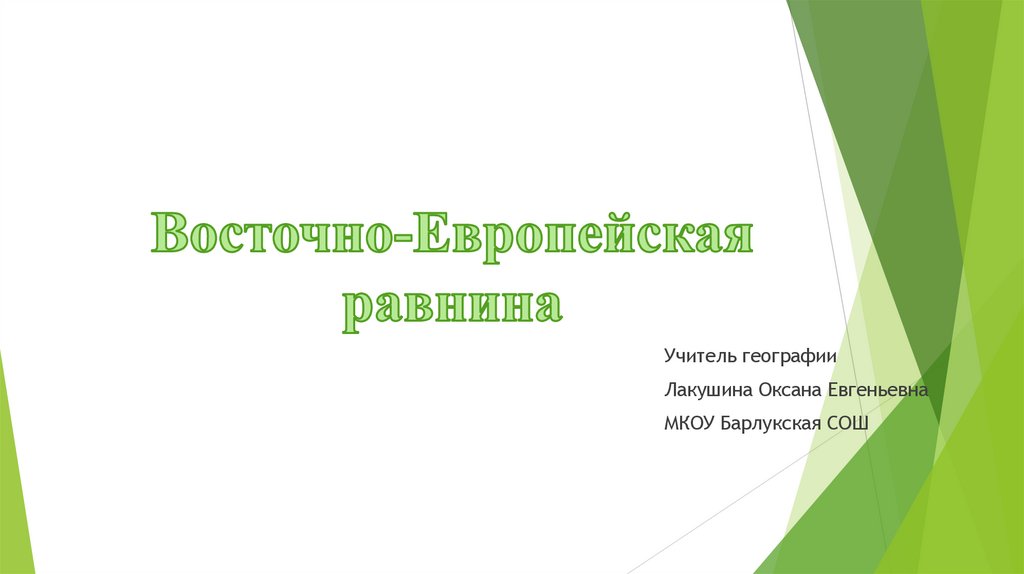 Восточно-Европейская равнина

Учитель географии

Лакушина Оксана Евгеньевна

МКОУ Барлукская СОШ